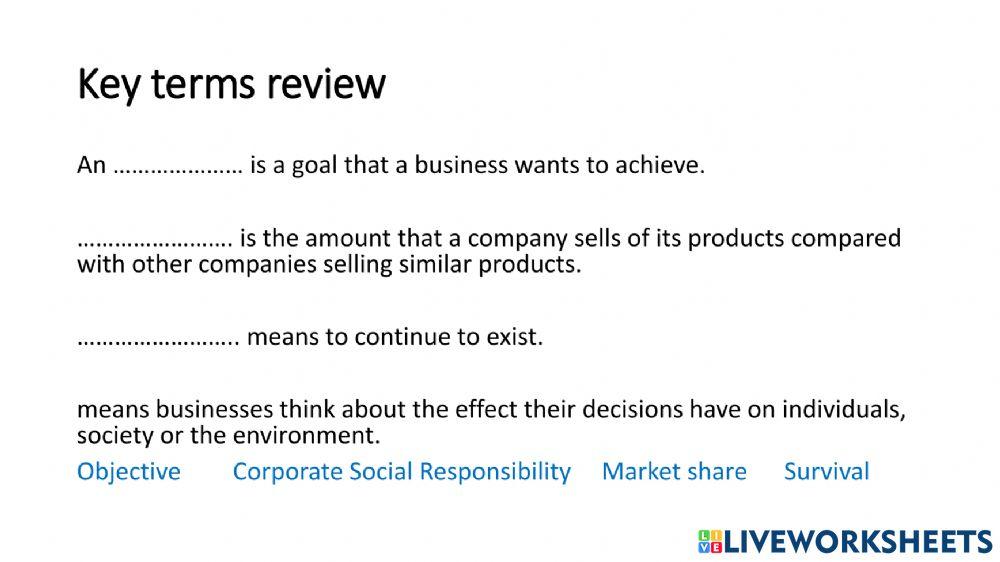 Key terms review

An ………………… is a goal that a business wants to achieve.

…………………… is the amount that a company sells of its products compared with other companies selling similar products.

…………………….. means to continue to exist.

means businesses think about the effect their decisions have on individuals, society or the environment.

Objective Corporate Social Responsibility Market share Survival

LIVEWORKSHEETS